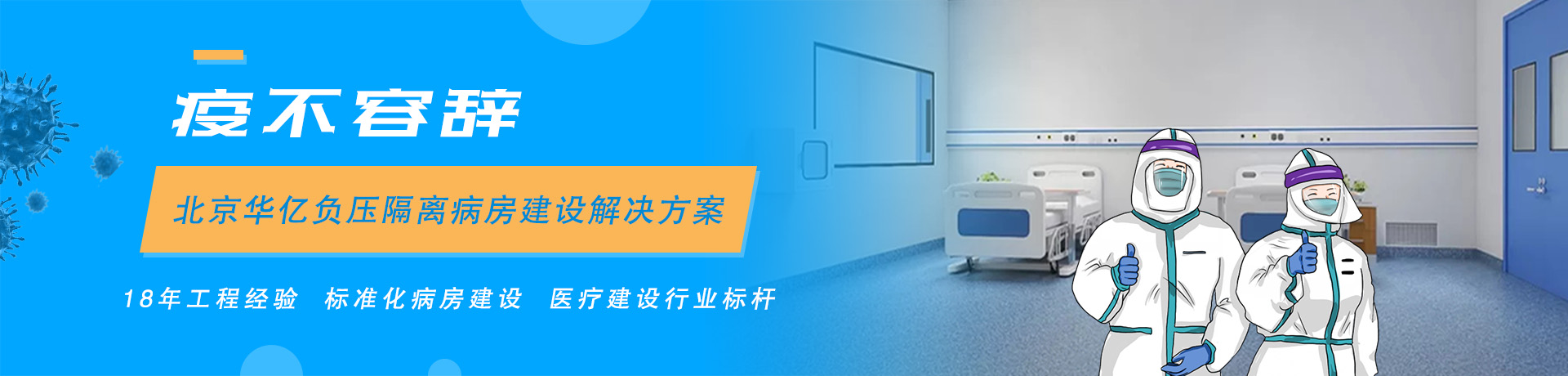 疫不容辞

北京华亿负压隔离病房建设解决方案

18年工程经验　标准化病房建设　医疗建设行业标杆